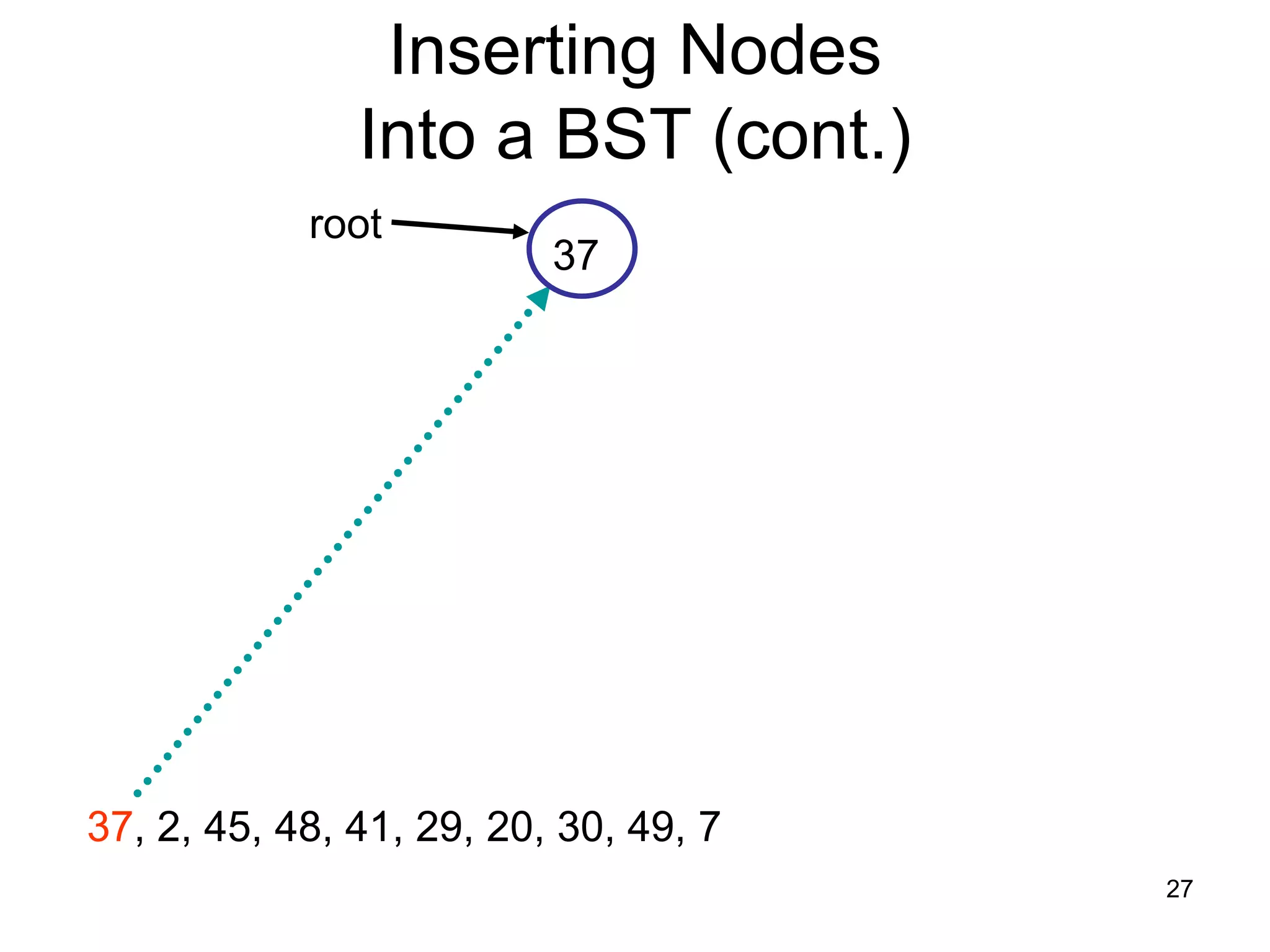 Inserting Nodes
Into a BST (cont.)

root

37

37, 2, 45, 48, 41, 29, 20, 30, 49, 7

27